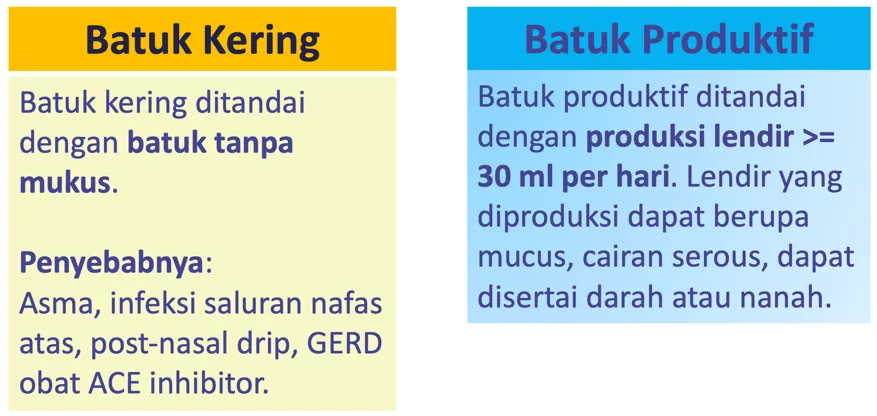 Batuk Kering

Batuk kering ditandai dengan batuk tanpa mukus.

Penyebabnya:
Asma, infeksi saluran nafas atas, post-nasal drip, GERD obat ACE inhibitor.

Batuk Produktif

Batuk produktif ditandai dengan produksi lendir >= 30 ml per hari. Lendir yang diproduksi dapat berupa mucus, cairan serous, dapat disertai darah atau nanah.